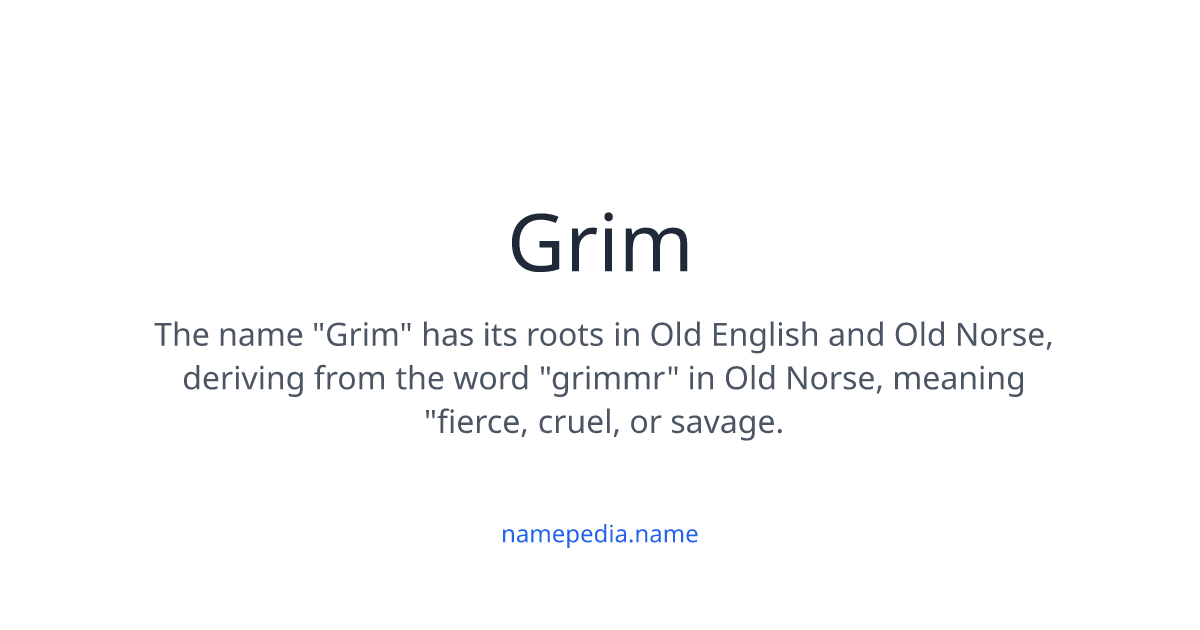 Grim

The name "Grim" has its roots in Old English and Old Norse, deriving from the word "grimmr" in Old Norse, meaning "fierce, cruel, or savage.

namepedia.name